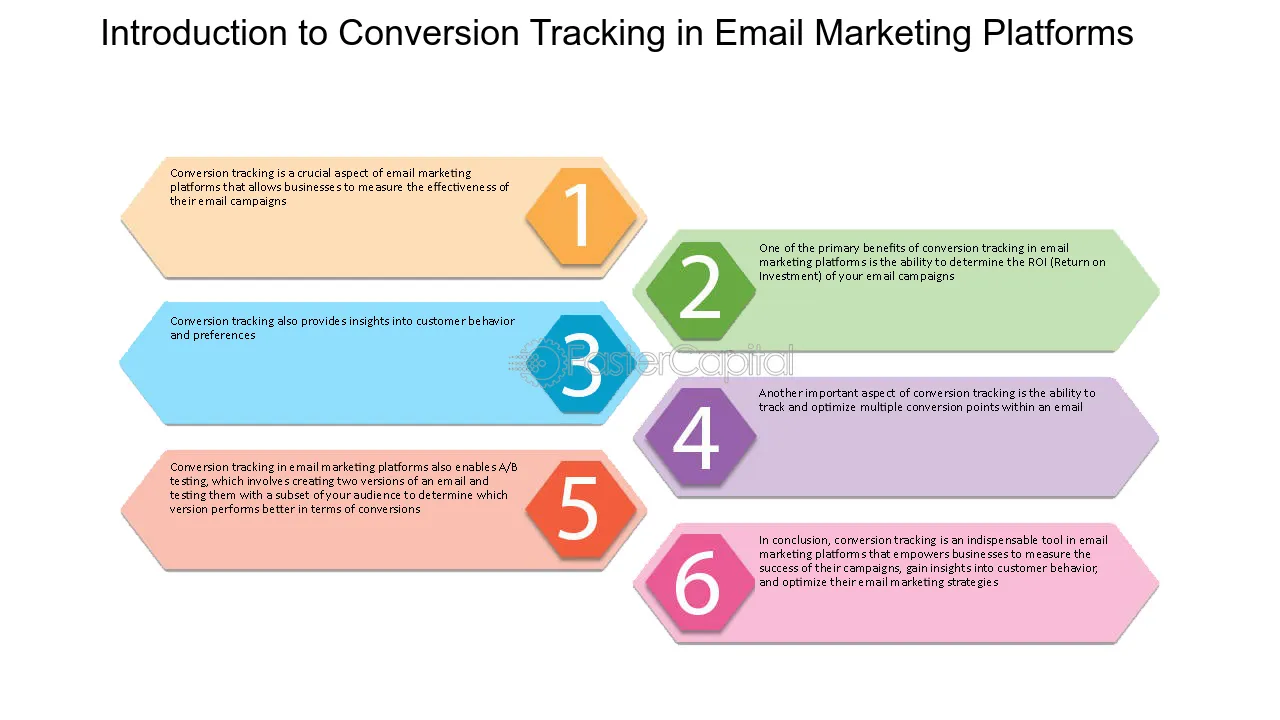 Introduction to Conversion Tracking in Email Marketing Platforms

Conversion tracking is a crucial aspect of email marketing platforms that allows businesses to measure the effectiveness of their email campaigns

1

2

One of the primary benefits of conversion tracking in email marketing platforms is the ability to determine the ROI (Return on Investment) of your email campaigns

Conversion tracking also provides insights into customer behavior and preferences

3

FasterCapital

4

Another important aspect of conversion tracking is the ability to track and optimize multiple conversion points within an email

Conversion tracking in email marketing platforms also enables A/B testing, which involves creating two versions of an email and testing them with a subset of your audience to determine which version performs better in terms of conversions

5

6

In conclusion, conversion tracking is an indispensable tool in email marketing platforms that empowers businesses to measure the success of their campaigns, gain insights into customer behavior, and optimize their email marketing strategies